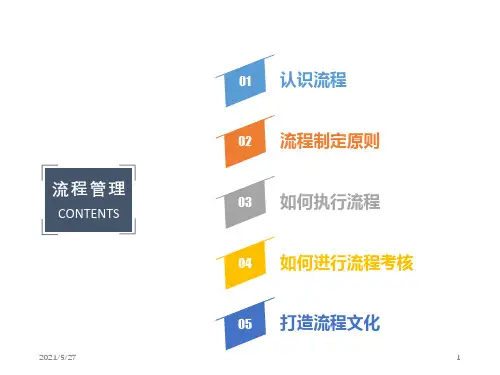 流程管理
CONTENTS

01 认识流程

02 流程制定原则

03 如何执行流程

04 如何进行流程考核

05 打造流程文化

2021/5/27

1